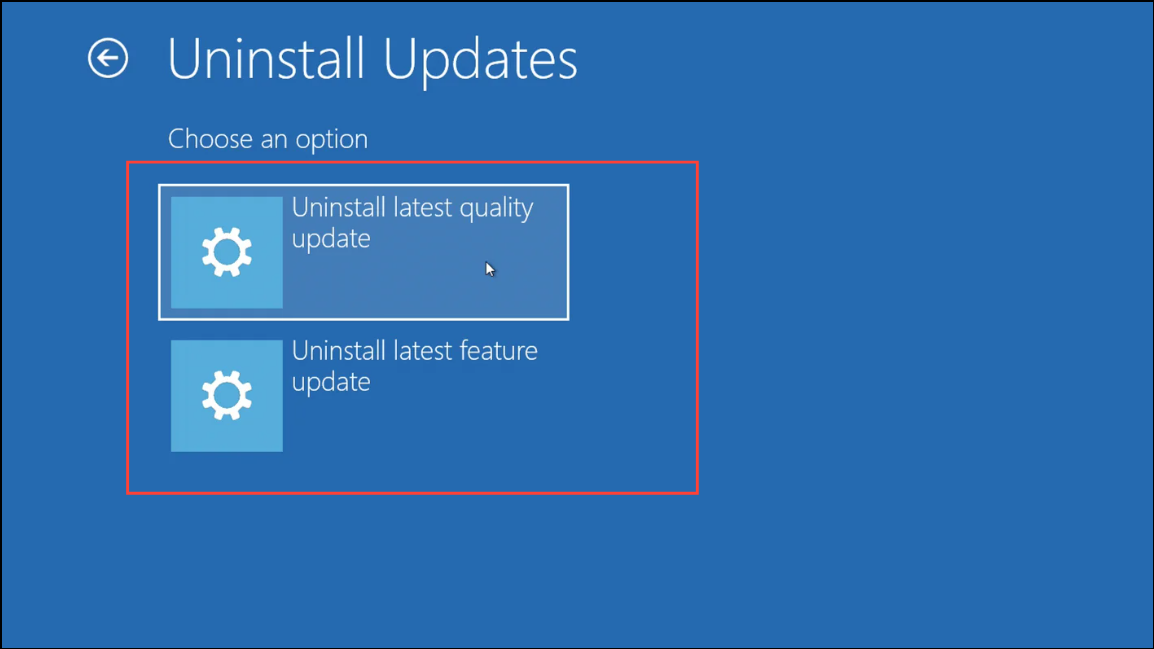 Uninstall Updates

Choose an option

Uninstall latest quality update

Uninstall latest feature update